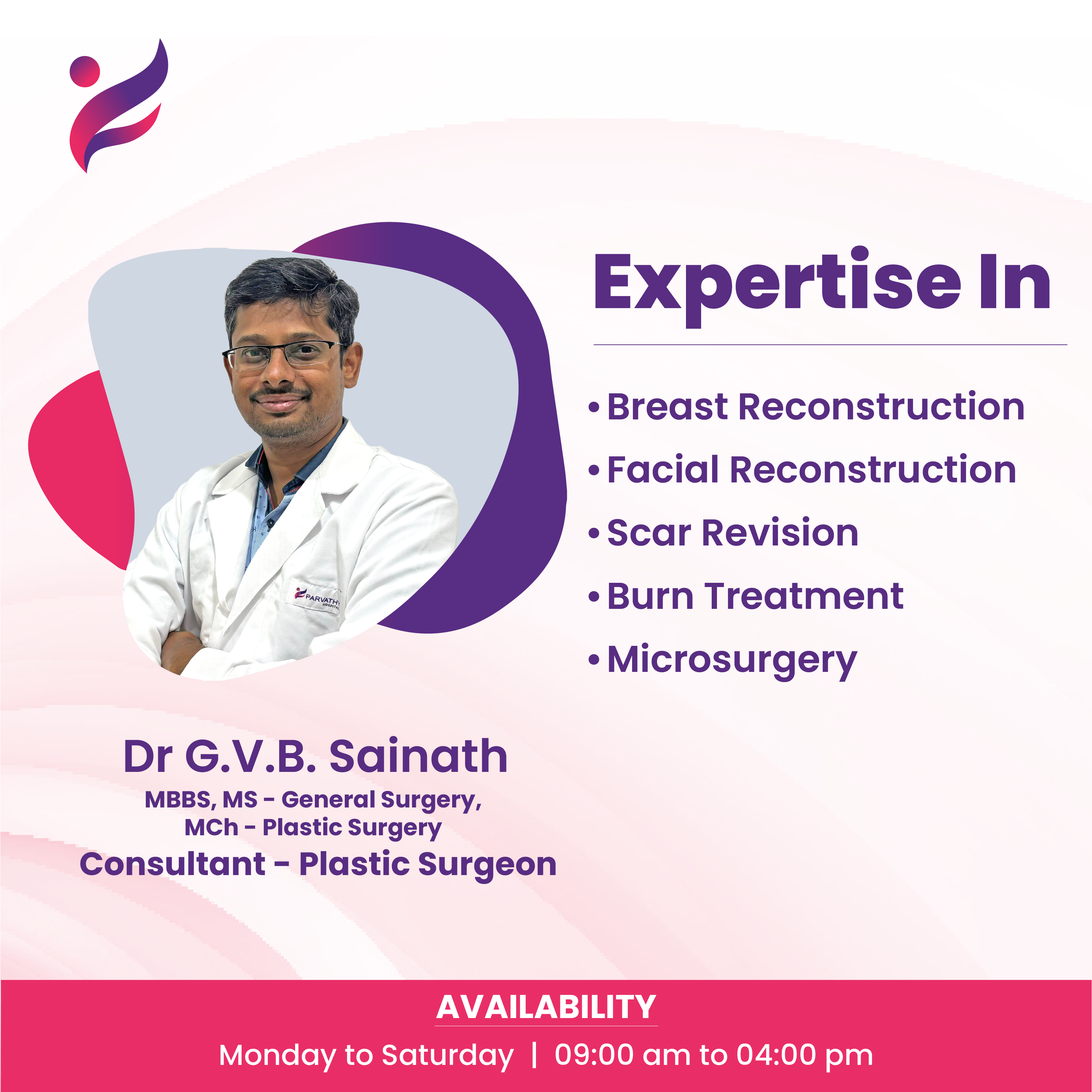 PARVATHY HOSPITAL

Expertise In

• Breast Reconstruction
• Facial Reconstruction
• Scar Revision
• Burn Treatment
• Microsurgery

Dr G.V.B. Sainath
MBBS, MS - General Surgery, MCh - Plastic Surgery
Consultant - Plastic Surgeon

AVAILABILITY
Monday to Saturday | 09:00 am to 04:00 pm